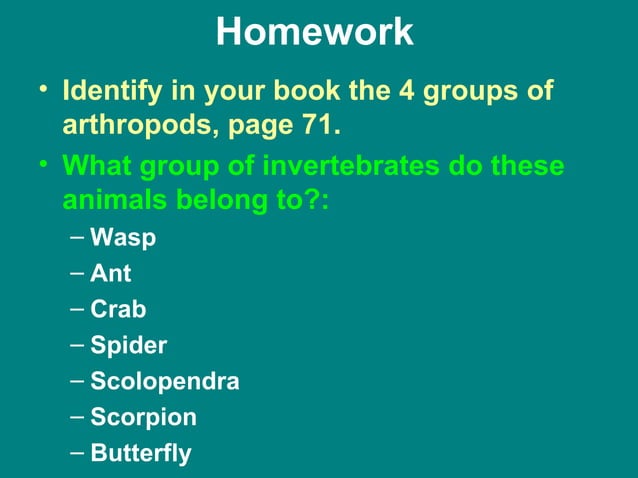 Homework

• Identify in your book the 4 groups of arthropods, page 71.

• What group of invertebrates do these animals belong to?:

– Wasp
– Ant
– Crab
– Spider
– Scolopendra
– Scorpion
– Butterfly